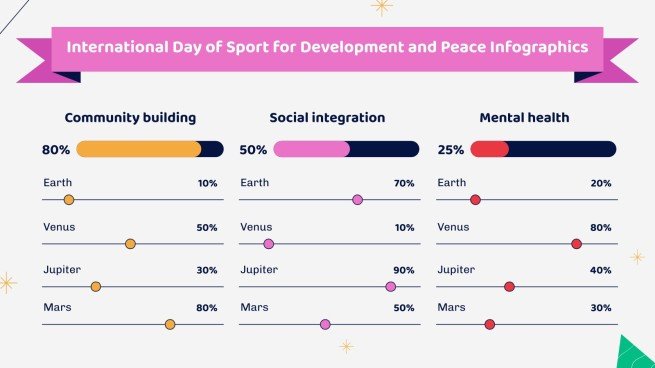 International Day of Sport for Development and Peace Infographics

Community building

80%

Earth 10%

Venus 50%

Jupiter 30%

Mars 80%

Social integration

50%

Earth 70%

Venus 10%

Jupiter 90%

Mars 50%

Mental health

25%

Earth 20%

Venus 80%

Jupiter 40%

Mars 30%